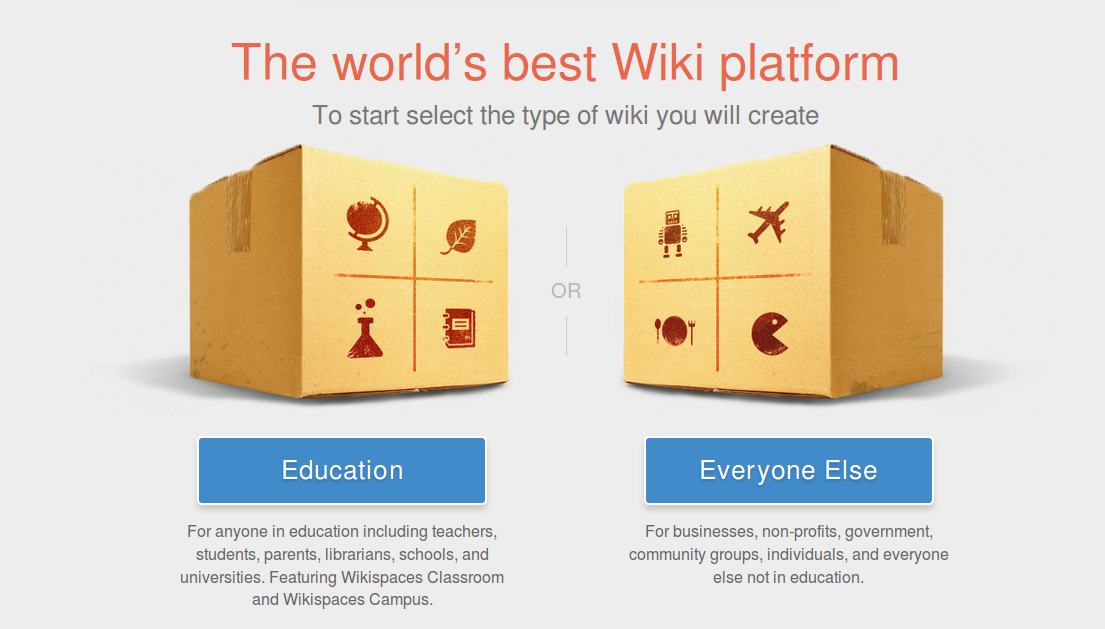 The world's best Wiki platform

To start select the type of wiki you will create

OR

Education

For anyone in education including teachers, students, parents, librarians, schools, and universities. Featuring Wikispaces Classroom and Wikispaces Campus.

Everyone Else

For businesses, non-profits, government, community groups, individuals, and everyone else not in education.